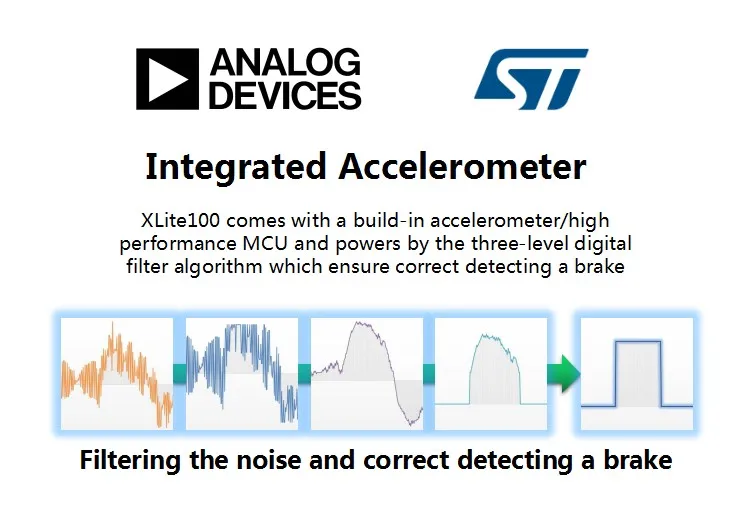 ANALOG DEVICES

ST

Integrated Accelerometer

XLite100 comes with a build-in accelerometer/high performance MCU and powers by the three-level digital filter algorithm which ensure correct detecting a brake

Filtering the noise and correct detecting a brake